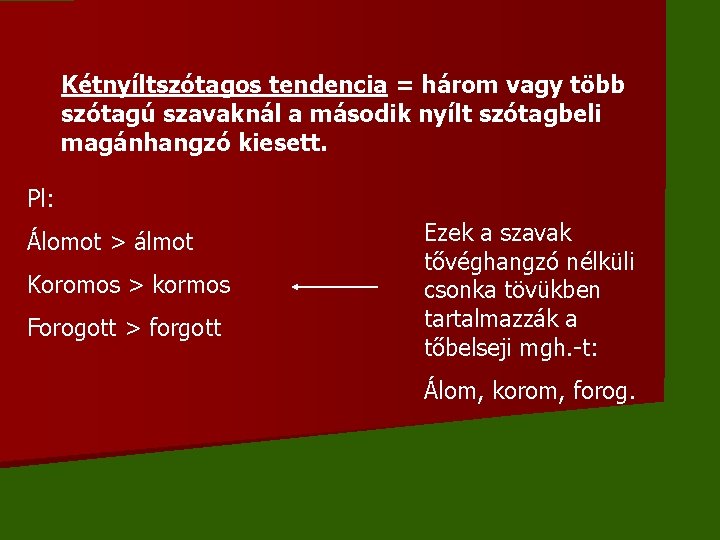 Kétnyíltszótagos tendencia = három vagy több szótagú szavaknál a második nyílt szótagbeli magánhangzó kiesett.

Pl:

Álomot > álmot

Koromos > kormos

Forogott > forgott

Ezek a szavak tővéghangzó nélküli csonka tövükben tartalmazzák a tőbelseji mgh.-t:

Álom, korom, forog.